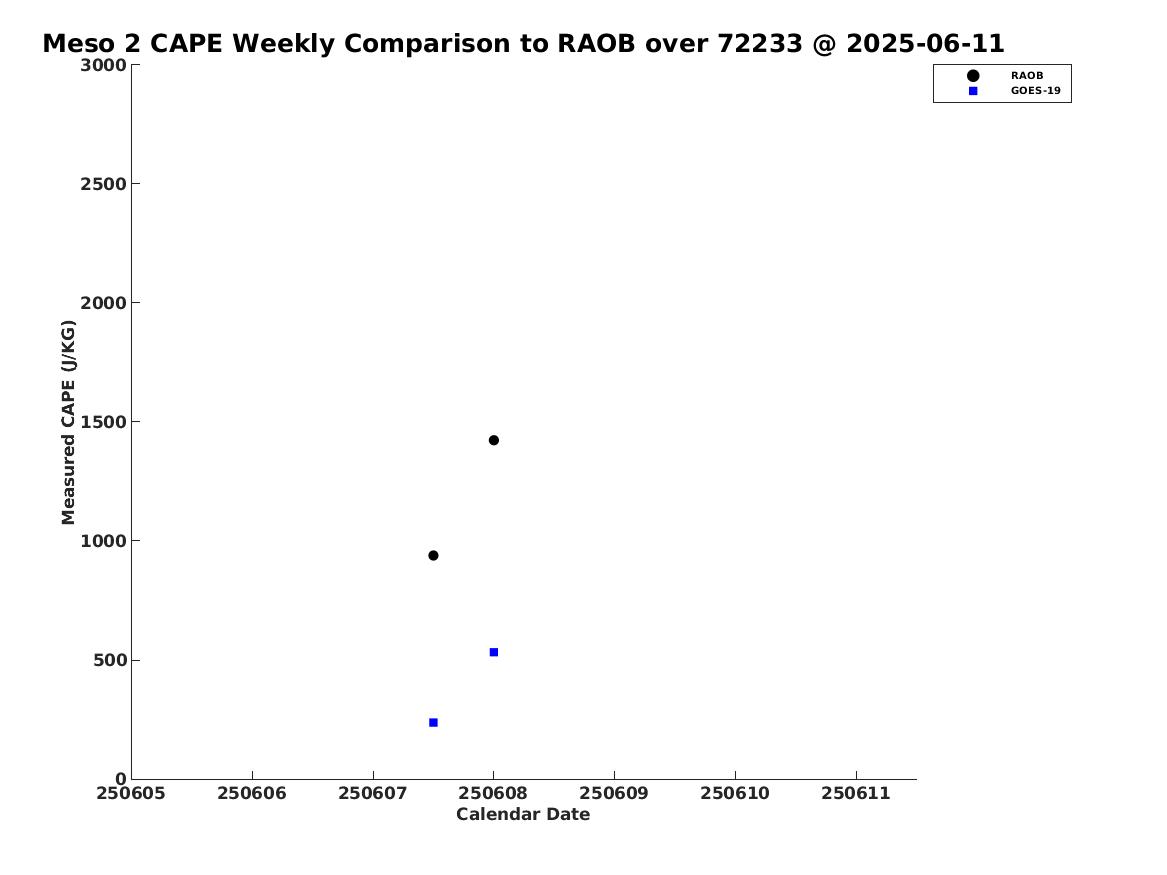 Meso 2 CAPE Weekly Comparison to RAOB over 72233 @ 2025-06-11

RAOB
GOES-19

Measured CAPE (J/KG)

3000
2500
2000
1500
1000
500
0

250605 250606 250607 250608 250609 250610 250611

Calendar Date